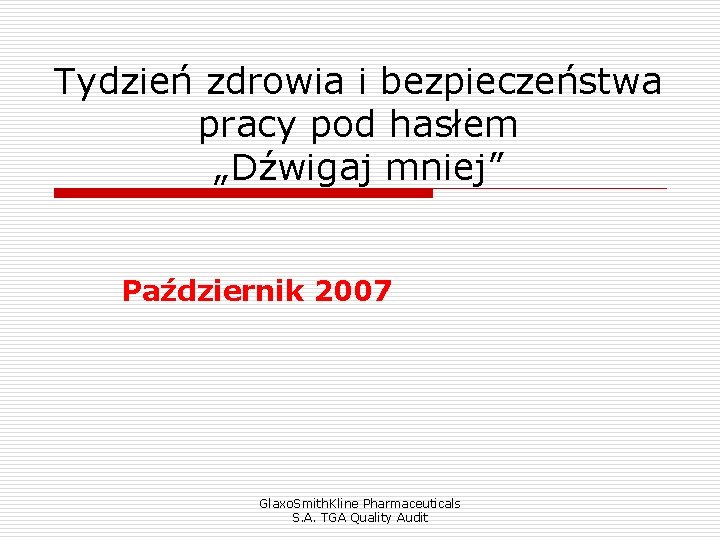 Tydzień zdrowia i bezpieczeństwa pracy pod hasłem „Dźwigaj mniej”

Październik 2007

GlaxoSmithKline Pharmaceuticals S.A. TGA Quality Audit